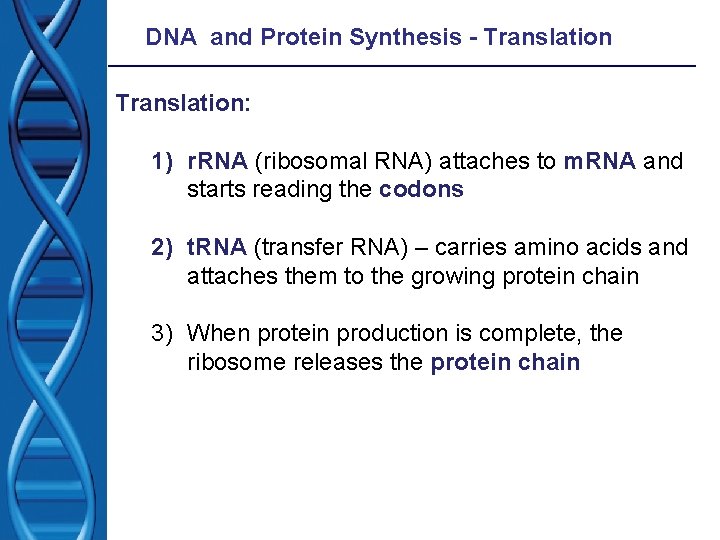 DNA and Protein Synthesis - Translation

Translation:

1) rRNA (ribosomal RNA) attaches to mRNA and starts reading the codons

2) tRNA (transfer RNA) – carries amino acids and attaches them to the growing protein chain

3) When protein production is complete, the ribosome releases the protein chain